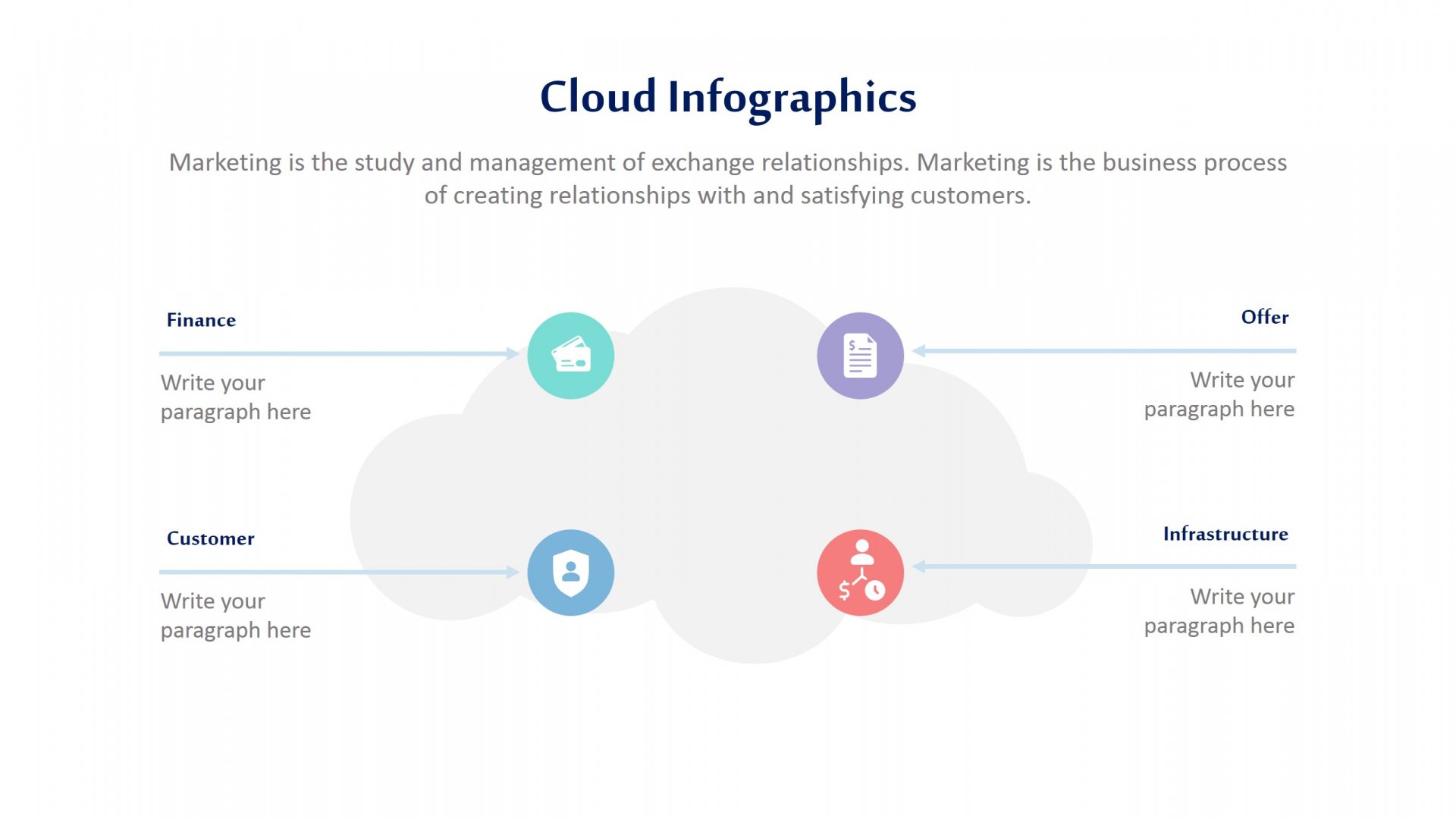 Cloud Infographics

Marketing is the study and management of exchange relationships. Marketing is the business process of creating relationships with and satisfying customers.

Finance

Write your paragraph here

Offer

Write your paragraph here

Customer

Write your paragraph here

Infrastructure

Write your paragraph here